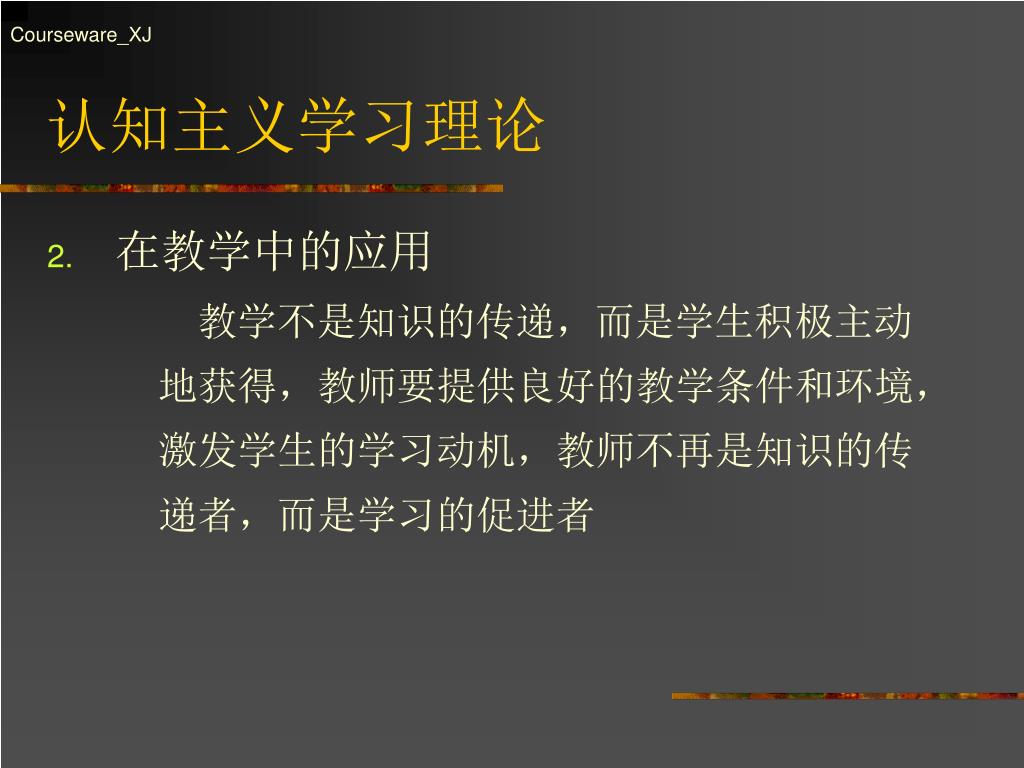 Courseware_XJ

认知主义学习理论

2. 在教学中的应用

教学不是知识的传递，而是学生积极主动地获得，教师要提供良好的教学条件和环境，激发学生的学习动机，教师不再是知识的传递者，而是学习的促进者